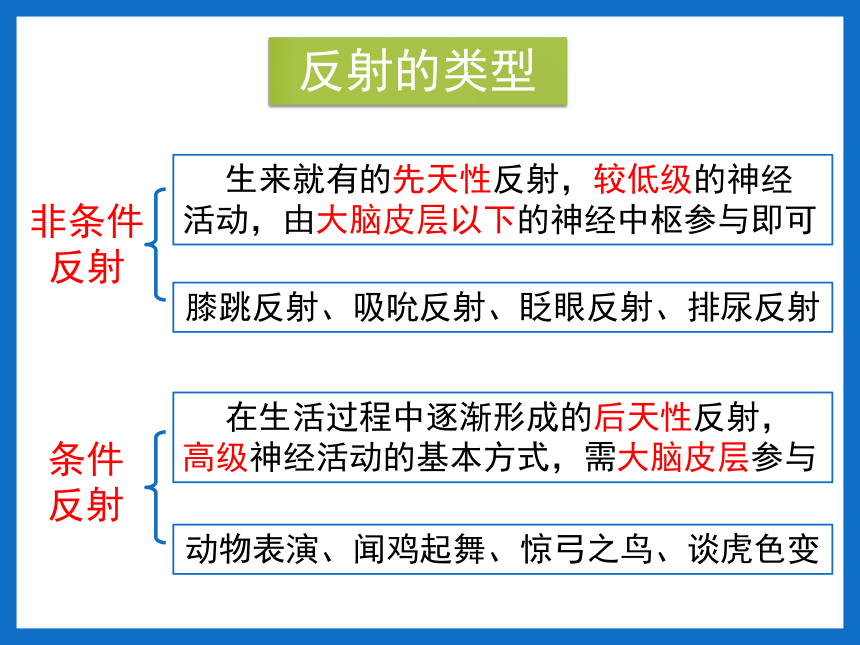 反射的类型

非条件反射

生来就有的先天性反射，较低级的神经活动，由大脑皮层以下的神经中枢参与即可

膝跳反射、吸吮反射、眨眼反射、排尿反射

条件反射

在生活过程中逐渐形成的后天性反射，高级神经活动的基本方式，需大脑皮层参与

动物表演、闻鸡起舞、惊弓之鸟、谈虎色变